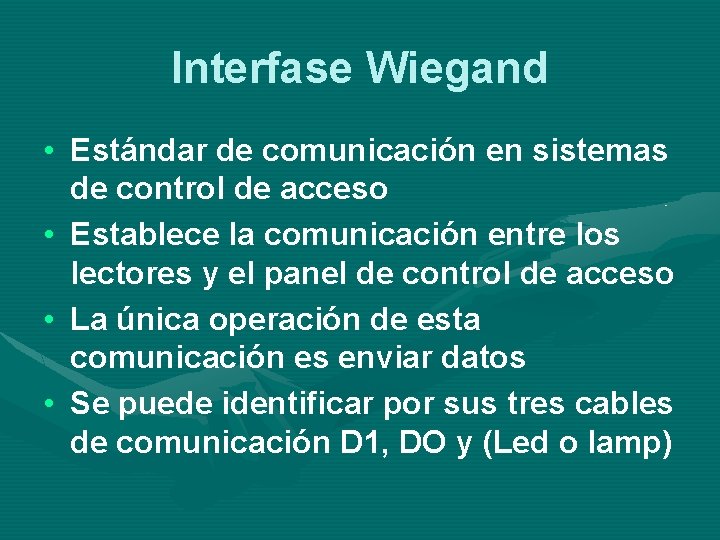 Interfase Wiegand

• Estándar de comunicación en sistemas de control de acceso
• Establece la comunicación entre los lectores y el panel de control de acceso
• La única operación de esta comunicación es enviar datos
• Se puede identificar por sus tres cables de comunicación D1, DO y (Led o lamp)